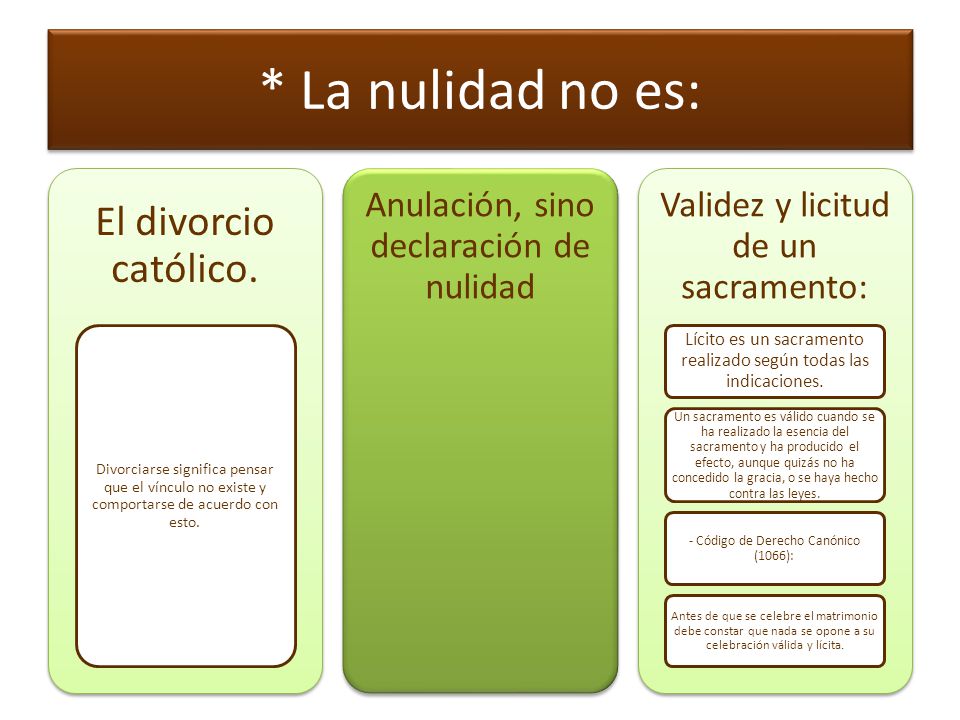 * La nulidad no es:

El divorcio católico.

Divorciarse significa pensar que el vínculo no existe y comportarse de acuerdo con esto.

Anulación, sino declaración de nulidad

Validez y licitud de un sacramento:

Lícito es un sacramento realizado según todas las indicaciones.

Un sacramento es válido cuando se ha realizado la esencia del sacramento y ha producido el efecto, aunque quizás no ha concedido la gracia, o se haya hecho contra las leyes.

- Código de Derecho Canónico (1066):

Antes de que se celebre el matrimonio debe constar que nada se opone a su celebración válida y lícita.